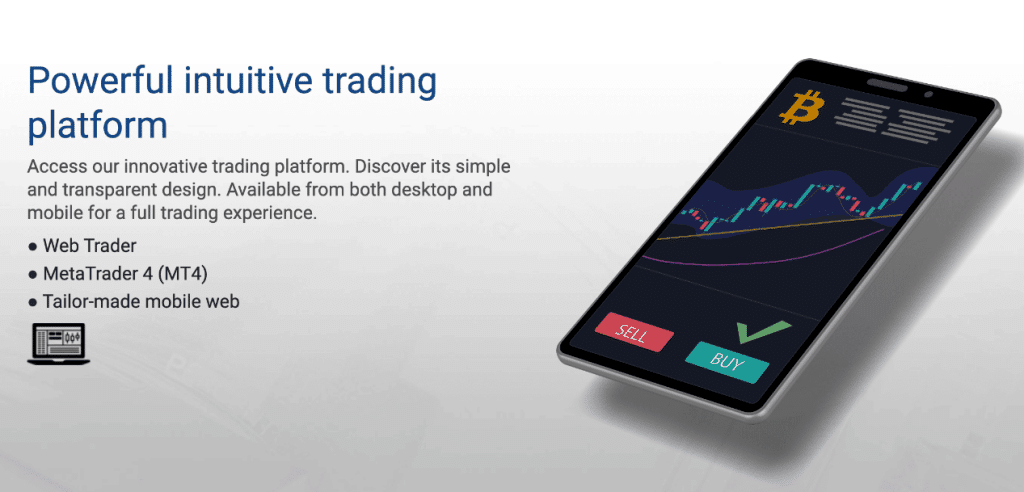 Powerful intuitive trading platform

Access our innovative trading platform. Discover its simple and transparent design. Available from both desktop and mobile for a full trading experience.

● Web Trader
● MetaTrader 4 (MT4)
● Tailor-made mobile web

SELL
BUY